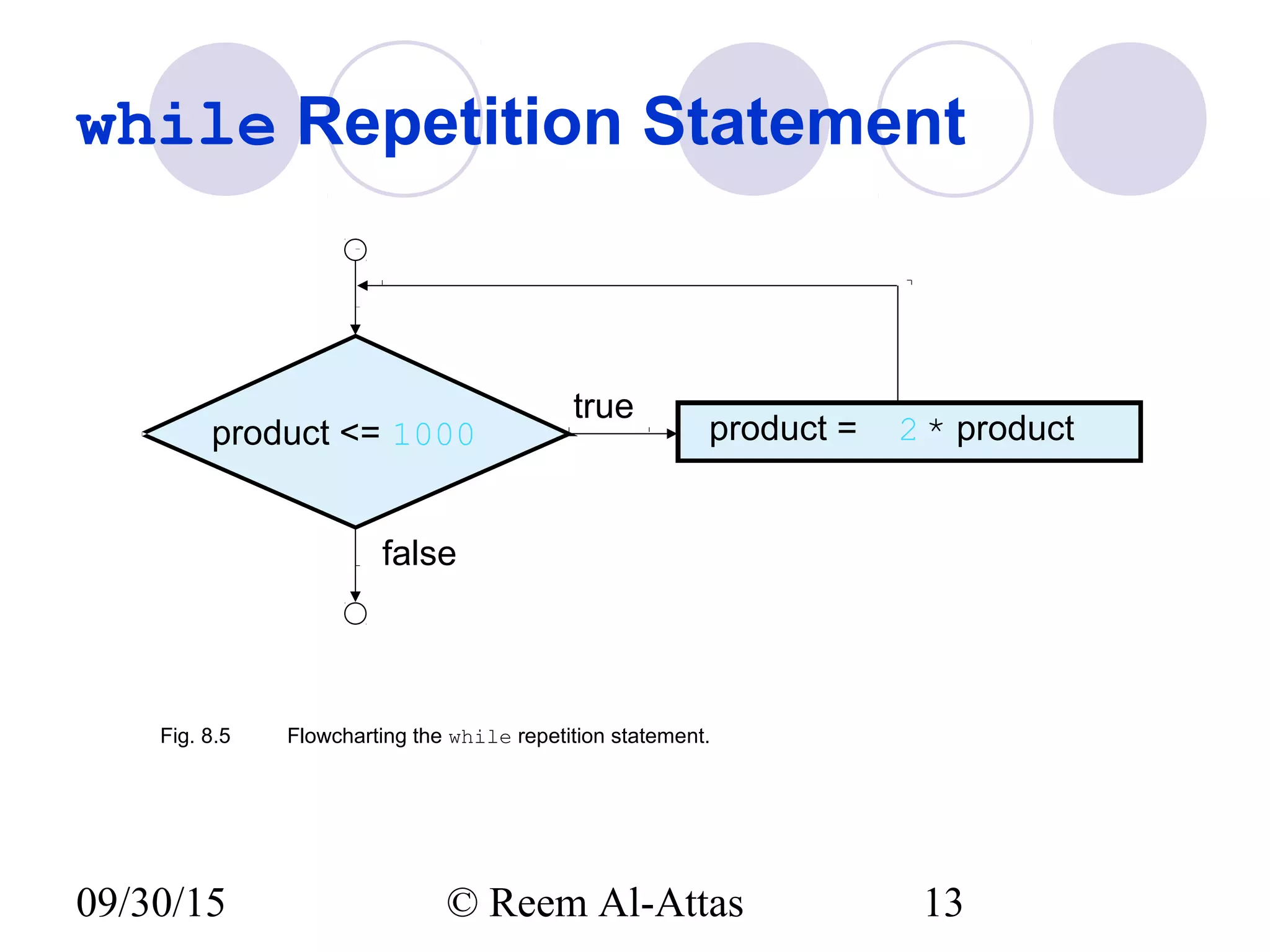 while Repetition Statement

product <= 1000

true

product = 2 * product

false

Fig. 8.5 Flowcharting the while repetition statement.

09/30/15 © Reem Al-Attas 13